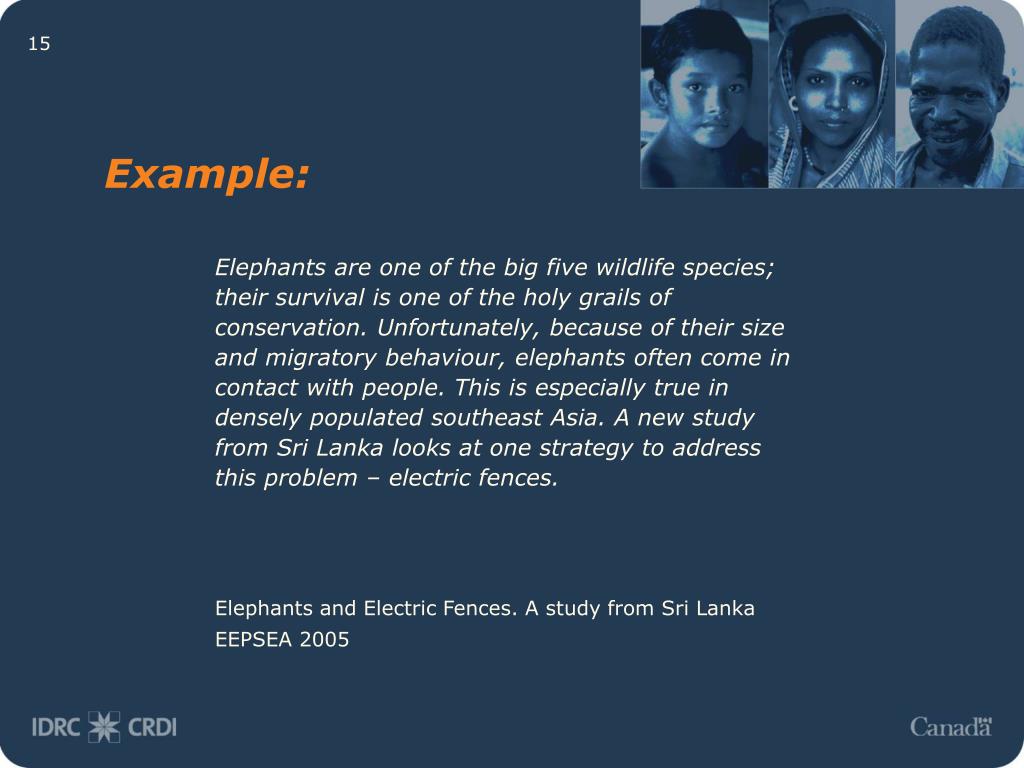 15

Example:

Elephants are one of the big five wildlife species; their survival is one of the holy grails of conservation. Unfortunately, because of their size and migratory behaviour, elephants often come in contact with people. This is especially true in densely populated southeast Asia. A new study from Sri Lanka looks at one strategy to address this problem – electric fences.

Elephants and Electric Fences. A study from Sri Lanka
EEPSEA 2005

IDRC CRDI

Canada